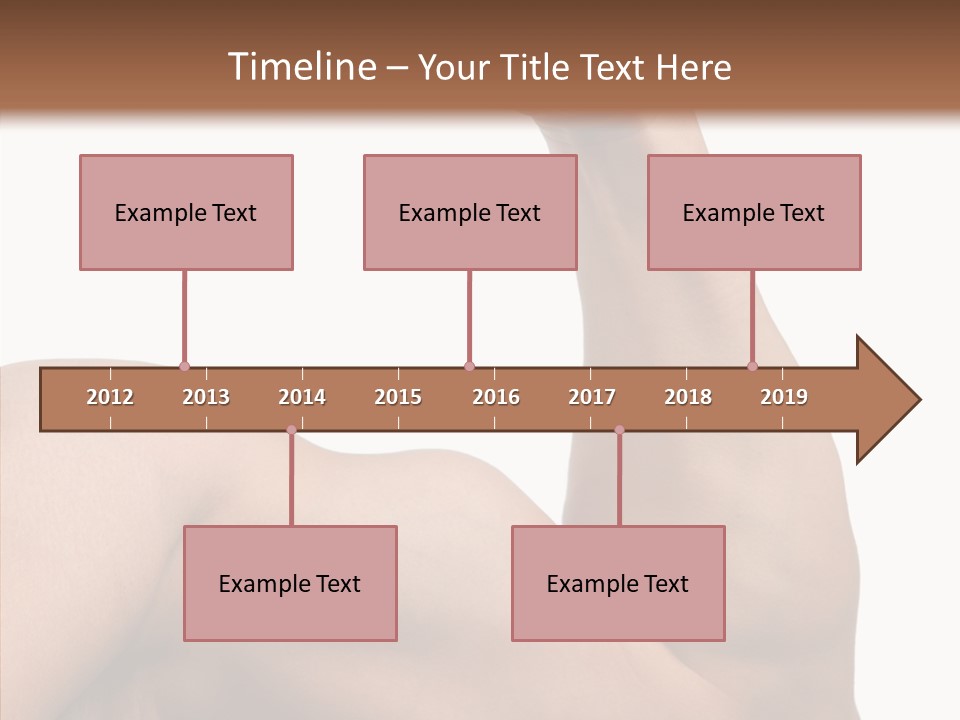 Timeline – Your Title Text Here

Example Text

Example Text

Example Text

2012 2013 2014 2015 2016 2017 2018 2019

Example Text

Example Text